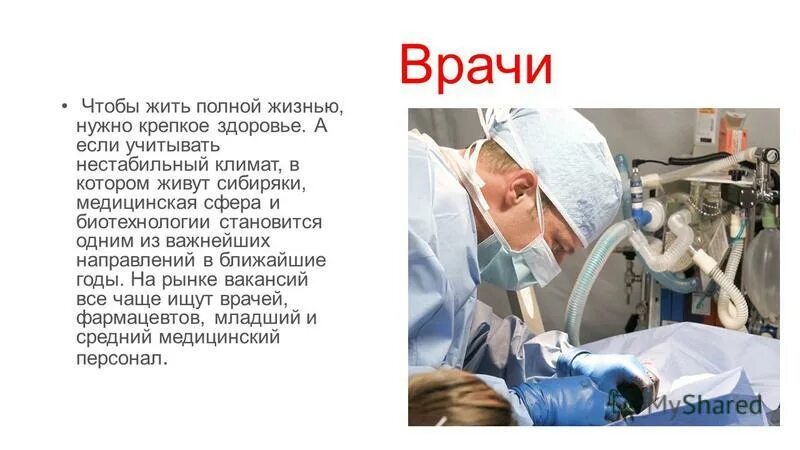 Врачи

• Чтобы жить полной жизнью, нужно крепкое здоровье. А если учитывать нестабильный климат, в котором живут сибиряки, медицинская сфера и биотехнологии становится одним из важнейших направлений в ближайшие годы. На рынке вакансий все чаще ищут врачей, фармацевтов, младший и средний медицинский персонал.

MyShared